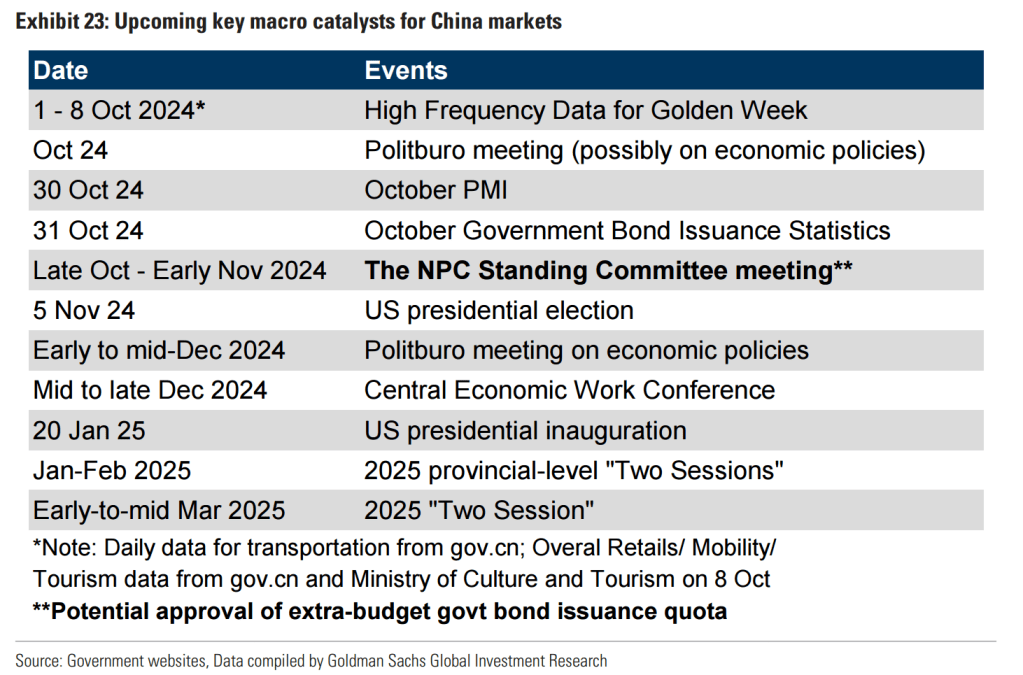 Exhibit 23: Upcoming key macro catalysts for China markets

| Date | Events |
|---|---|
| 1 - 8 Oct 2024* | High Frequency Data for Golden Week |
| Oct 24 | Politburo meeting (possibly on economic policies) |
| 30 Oct 24 | October PMI |
| 31 Oct 24 | October Government Bond Issuance Statistics |
| Late Oct - Early Nov 2024 | The NPC Standing Committee meeting** |
| 5 Nov 24 | US presidential election |
| Early to mid-Dec 2024 | Politburo meeting on economic policies |
| Mid to late Dec 2024 | Central Economic Work Conference |
| 20 Jan 25 | US presidential inauguration |
| Jan-Feb 2025 | 2025 provincial-level "Two Sessions" |
| Early-to-mid Mar 2025 | 2025 "Two Session" |

*Note: Daily data for transportation from gov.cn; Overal Retails/ Mobility/ Tourism data from gov.cn and Ministry of Culture and Tourism on 8 Oct
**Potential approval of extra-budget govt bond issuance quota

Source: Government websites, Data compiled by Goldman Sachs Global Investment Research